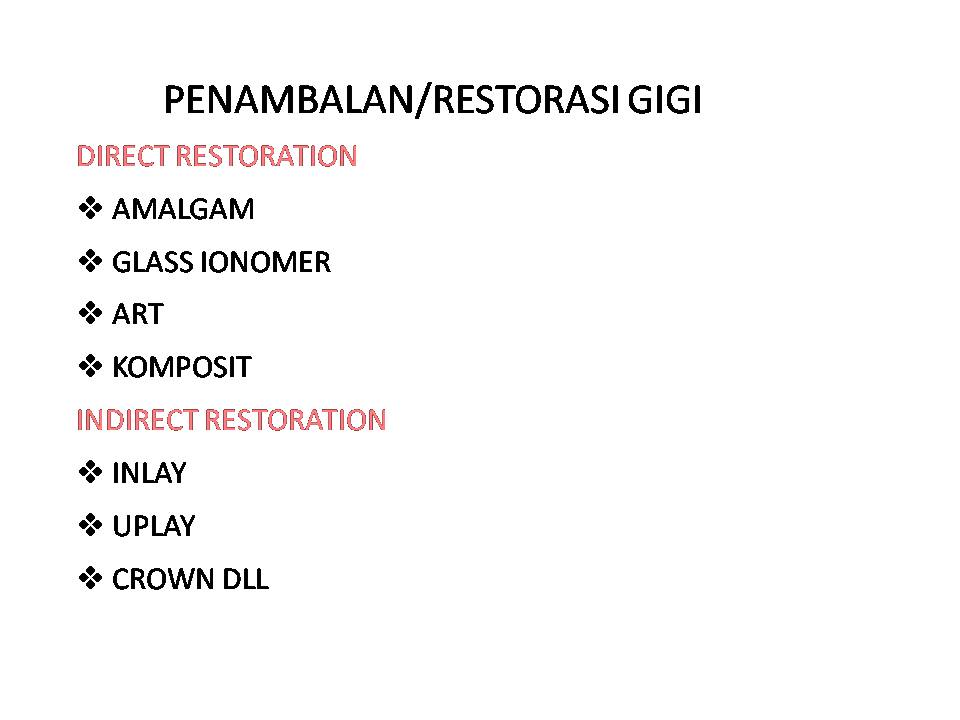 PENAMBALAN/RESTORASI GIGI

DIRECT RESTORATION

❖ AMALGAM

❖ GLASS IONOMER

❖ ART

❖ KOMPOSIT

INDIRECT RESTORATION

❖ INLAY

❖ UPLAY

❖ CROWN DLL